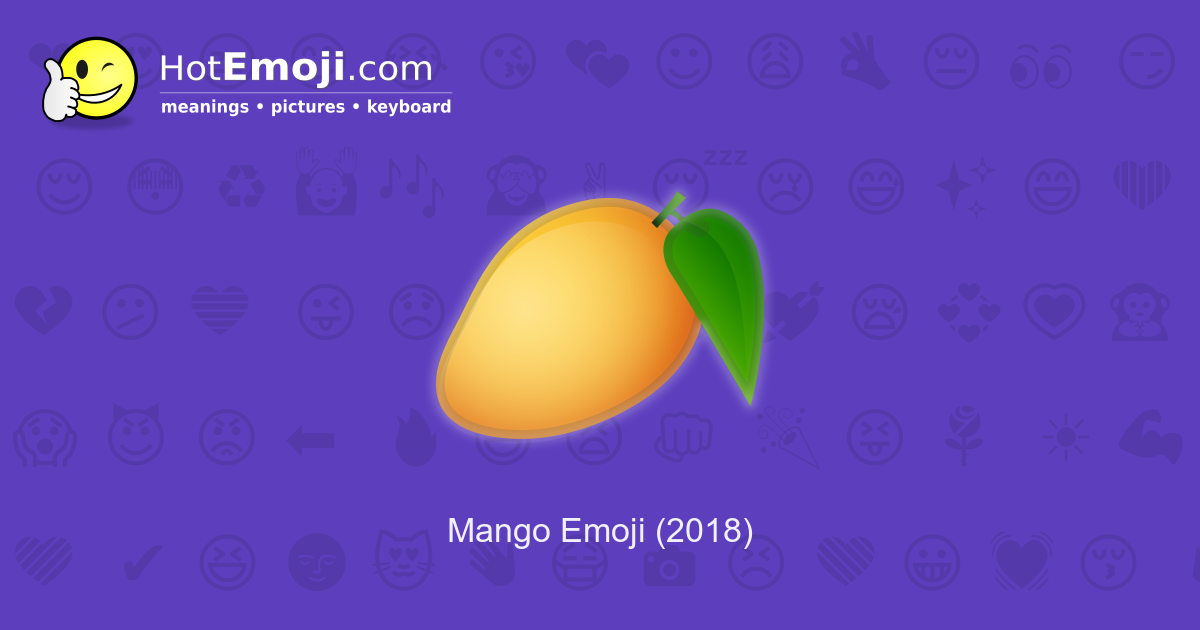 HotEmoji.com
meanings • pictures • keyboard

zzz

Mango Emoji (2018)